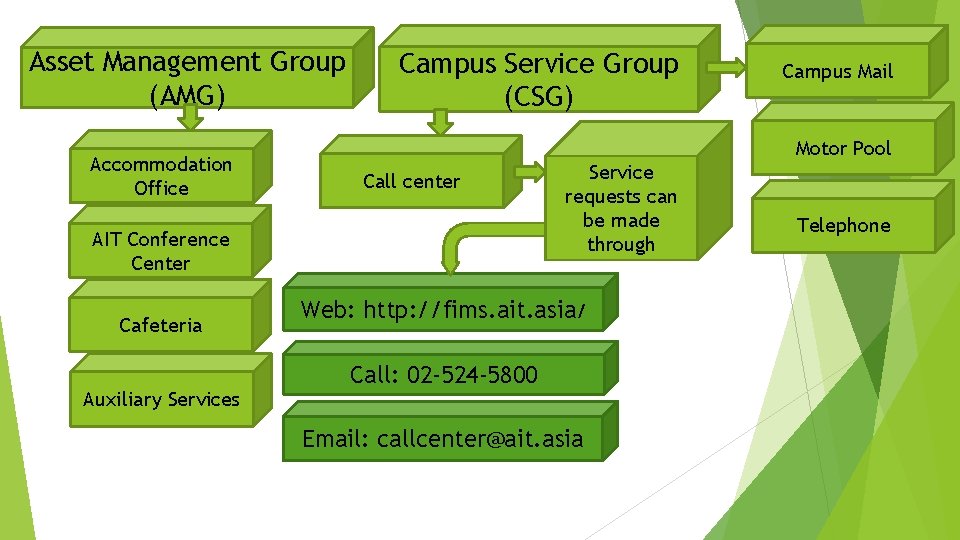 Asset Management Group (AMG)

Accommodation Office

AIT Conference Center

Cafeteria

Auxiliary Services

Campus Service Group (CSG)

Call center

Service requests can be made through

Web: http://fims.ait.asia/

Call: 02-524-5800

Email: callcenter@ait.asia

Campus Mail

Motor Pool

Telephone